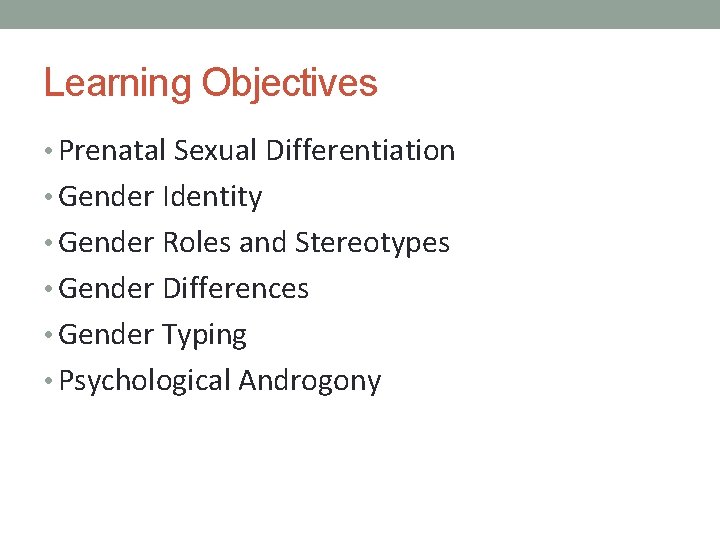 Learning Objectives

• Prenatal Sexual Differentiation
• Gender Identity
• Gender Roles and Stereotypes
• Gender Differences
• Gender Typing
• Psychological Androgony